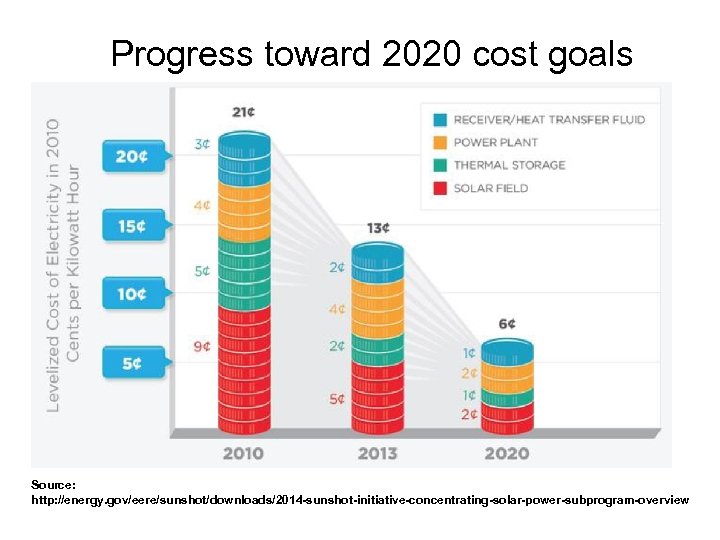 Progress toward 2020 cost goals

Levelized Cost of Electricity in 2010 Cents per Kilowatt Hour

20¢
15¢
10¢
5¢

RECEIVER/HEAT TRANSFER FLUID
POWER PLANT
THERMAL STORAGE
SOLAR FIELD

21¢
3¢
4¢
5¢
9¢

13¢
2¢
4¢
2¢
5¢

6¢
1¢
2¢
1¢
2¢

2010
2013
2020

Source:
http://energy.gov/eere/sunshot/downloads/2014-sunshot-initiative-concentrating-solar-power-subprogram-overview